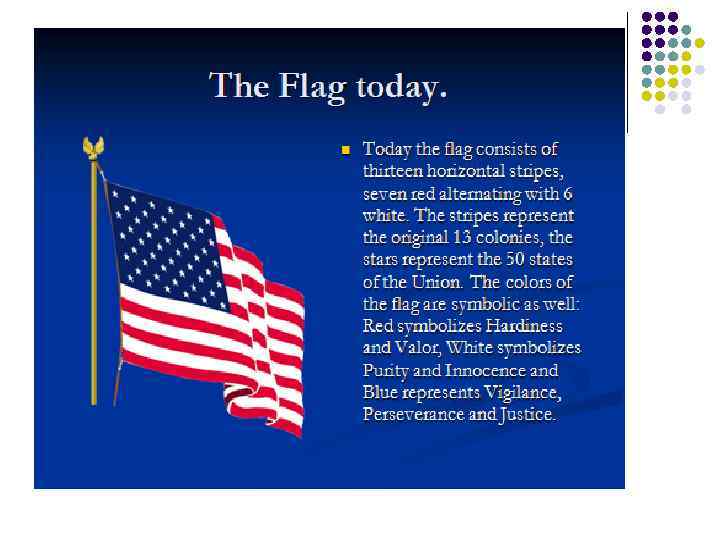 The Flag today.

Today the flag consists of thirteen horizontal stripes, seven red alternating with 6 white. The stripes represent the original 13 colonies, the stars represent the 50 states of the Union. The colors of the flag are symbolic as well: Red symbolizes Hardiness and Valor, White symbolizes Purity and Innocence and Blue represents Vigilance, Perseverance and Justice.